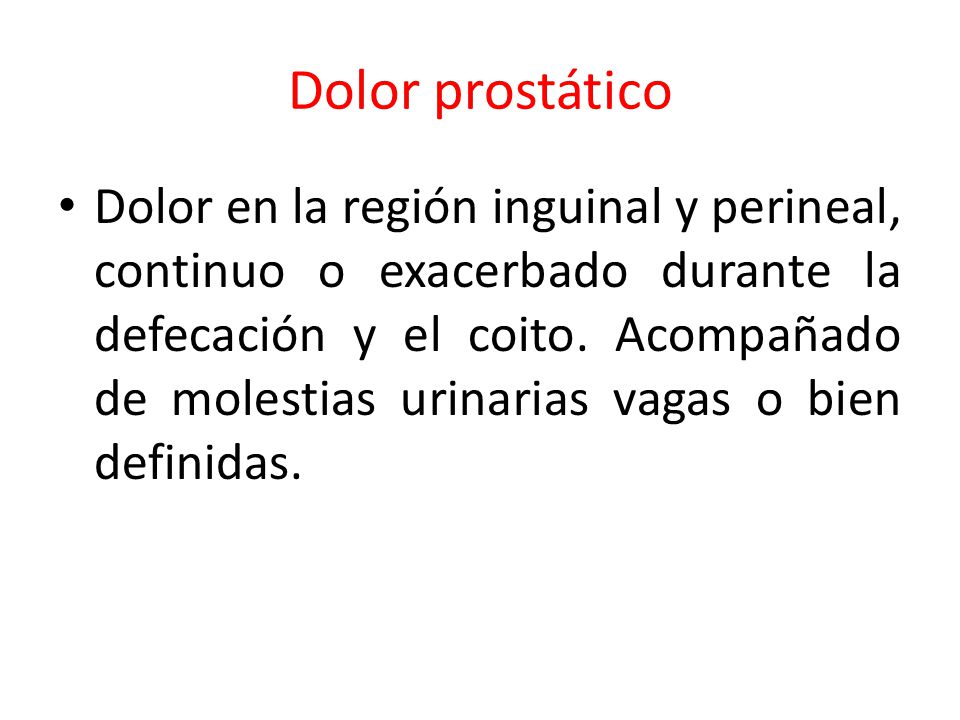 Dolor prostático

• Dolor en la región inguinal y perineal, continuo o exacerbado durante la defecación y el coito. Acompañado de molestias urinarias vagas o bien definidas.